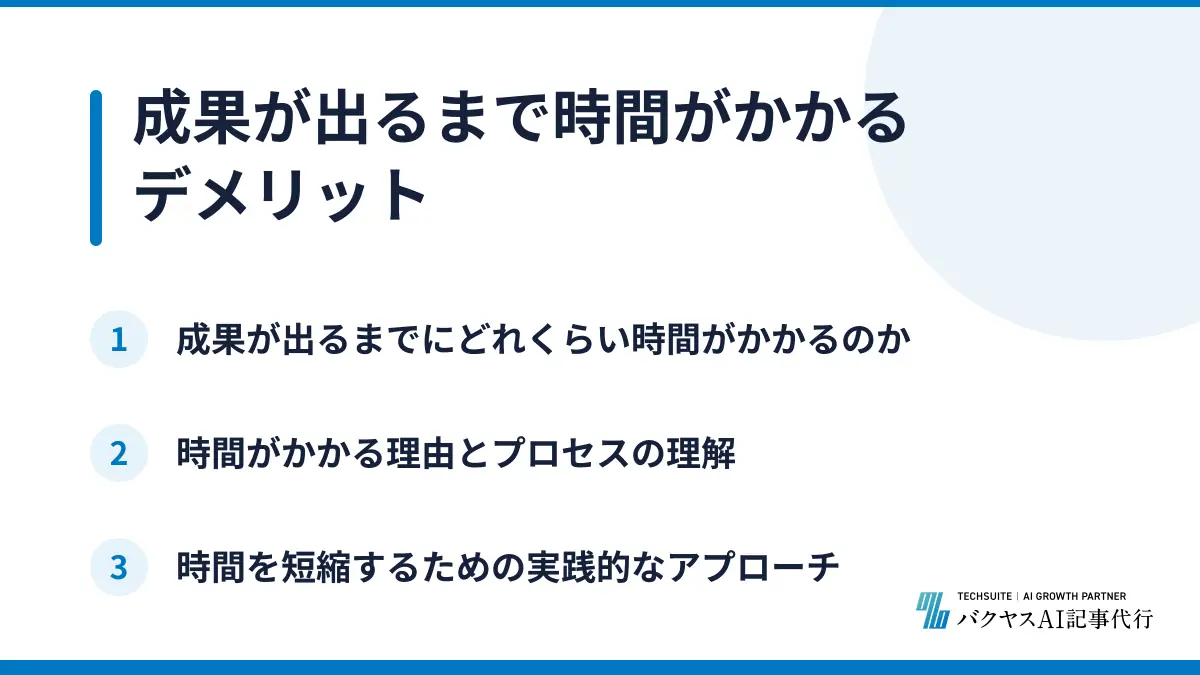 成果が出るまで時間がかかるデメリット

1 成果が出るまでにどれくらい時間がかかるのか

2 時間がかかる理由とプロセスの理解

3 時間を短縮するための実践的なアプローチ

TECHSUITE | AI GROWTH PARTNER
バクヤスAI記事代行